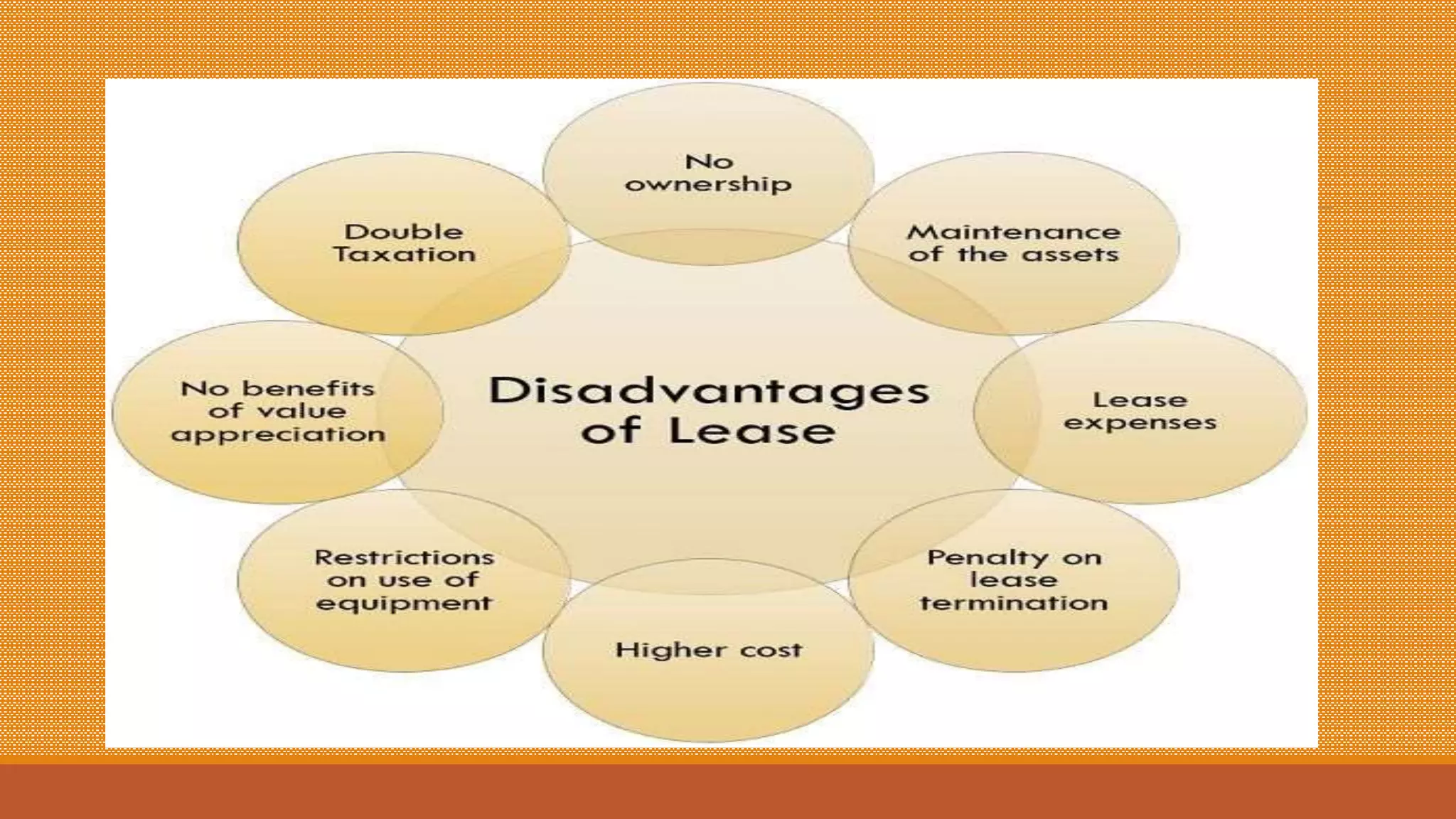 Disadvantages of Lease

No ownership

Maintenance of the assets

Lease expenses

Penalty on lease termination

Higher cost

Restrictions on use of equipment

No benefits of value appreciation

Double Taxation